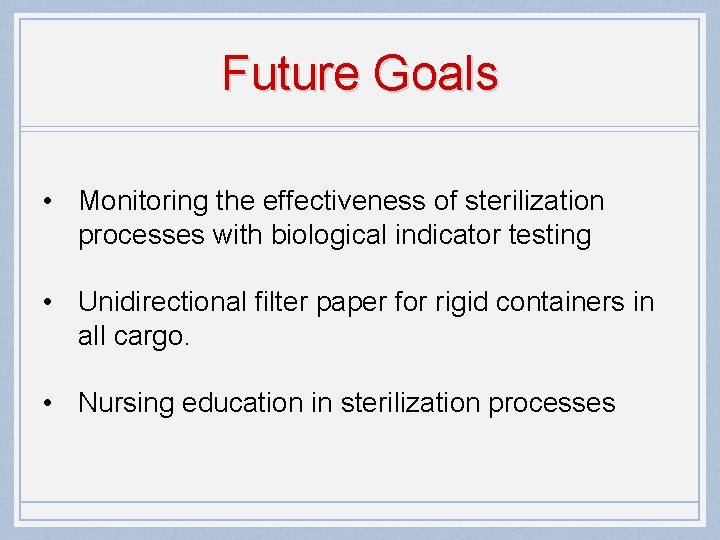 Future Goals

• Monitoring the effectiveness of sterilization processes with biological indicator testing

• Unidirectional filter paper for rigid containers in all cargo.

• Nursing education in sterilization processes